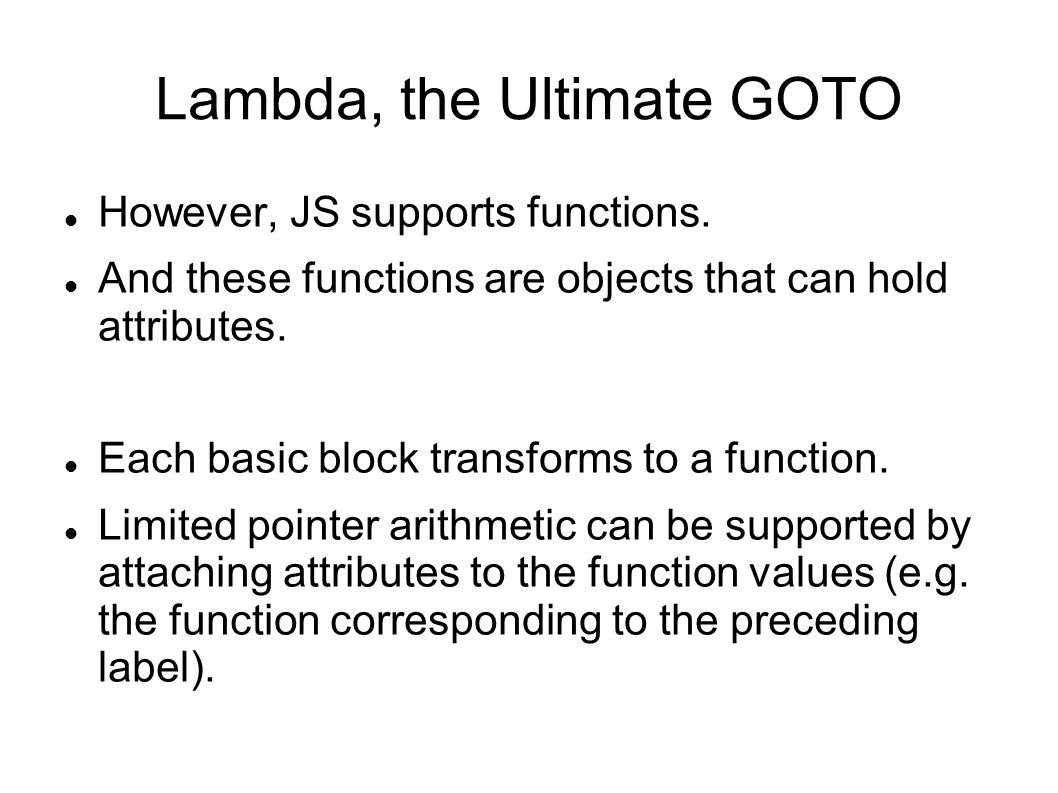 Lambda, the Ultimate GOTO

However, JS supports functions.

And these functions are objects that can hold attributes.

Each basic block transforms to a function.

Limited pointer arithmetic can be supported by attaching attributes to the function values (e.g. the function corresponding to the preceding label).